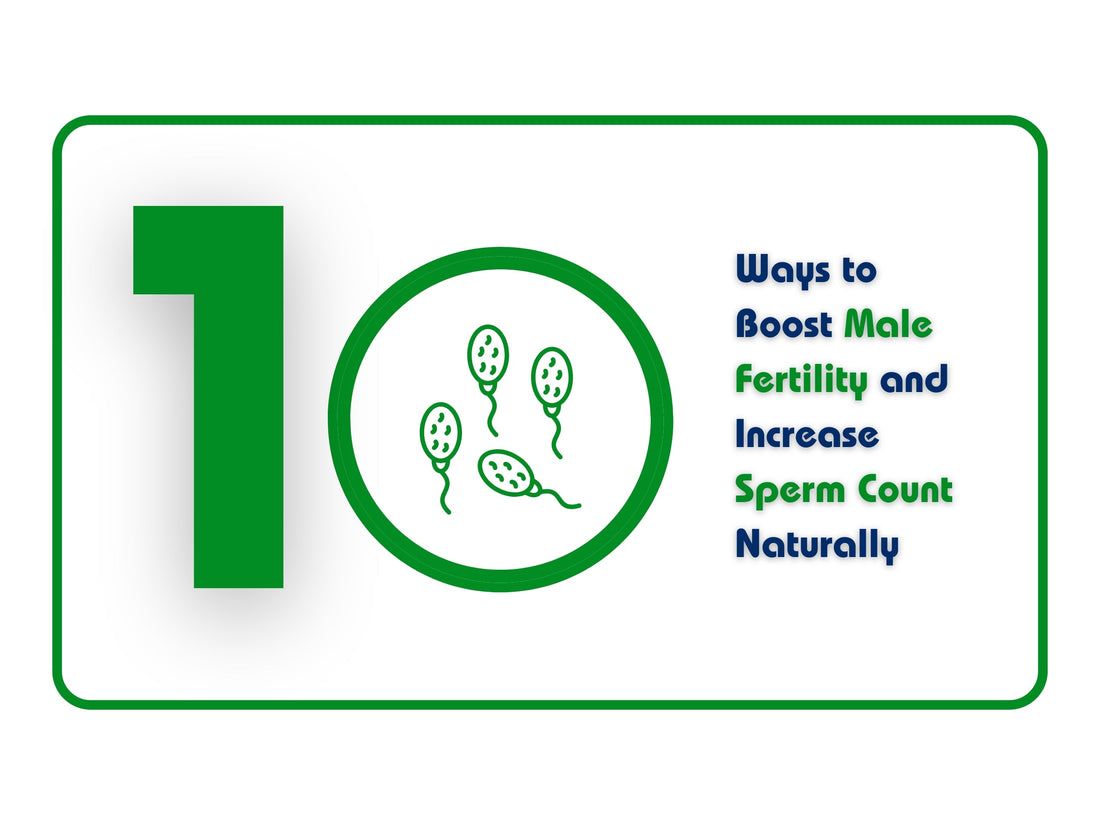 10

Ways to Boost Male Fertility and Increase Sperm Count Naturally